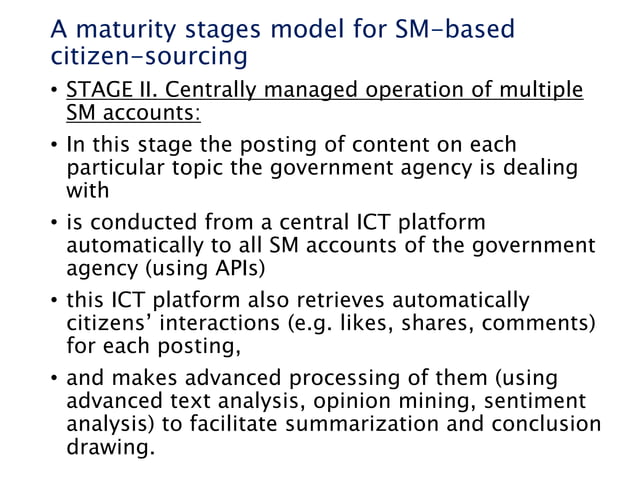 A maturity stages model for SM-based citizen-sourcing

• STAGE II. Centrally managed operation of multiple SM accounts:

• In this stage the posting of content on each particular topic the government agency is dealing with

• is conducted from a central ICT platform automatically to all SM accounts of the government agency (using APIs)

• this ICT platform also retrieves automatically citizens' interactions (e.g. likes, shares, comments) for each posting,

• and makes advanced processing of them (using advanced text analysis, opinion mining, sentiment analysis) to facilitate summarization and conclusion drawing.